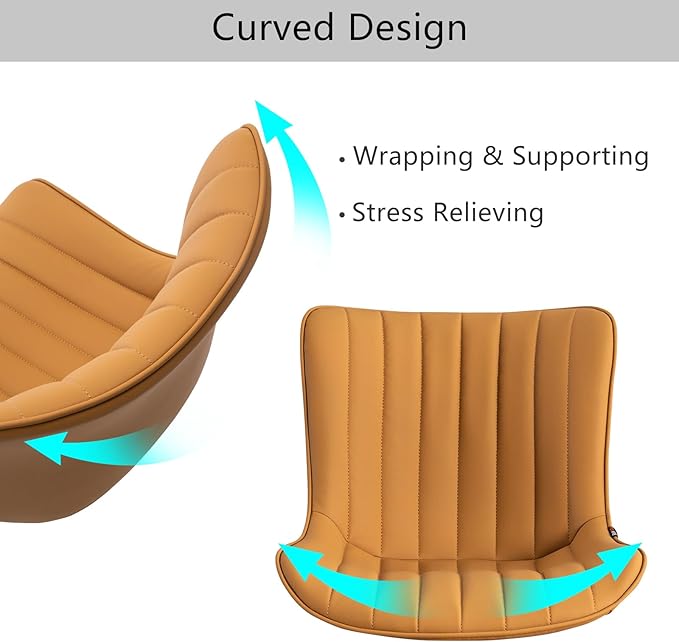 Curved Design

• Wrapping & Supporting

• Stress Relieving